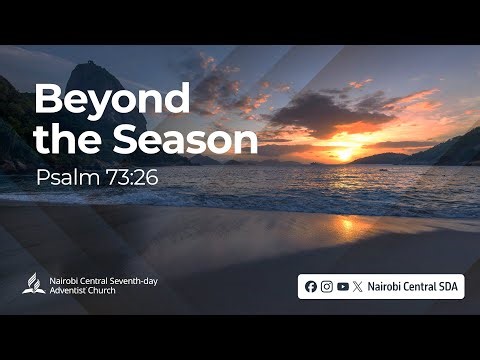 Beyond the Season

Psalm 73:26

Nairobi Central Seventh-day Adventist Church

Nairobi Central SDA